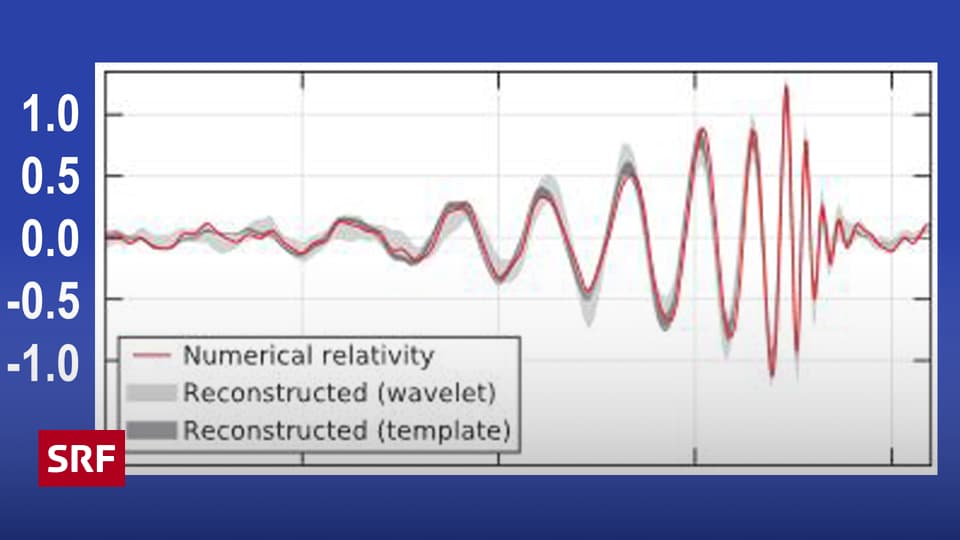 1.0
0.5
0.0
-0.5
-1.0

Numerical relativity
Reconstructed (wavelet)
Reconstructed (template)

SRF